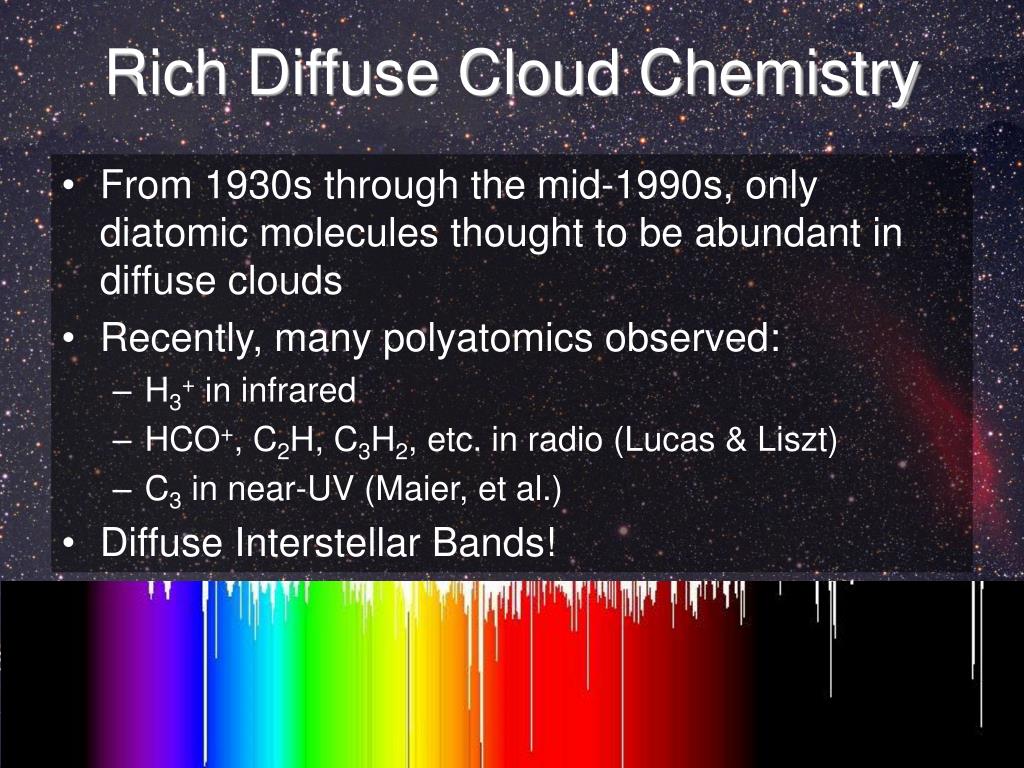 Rich Diffuse Cloud Chemistry

• From 1930s through the mid-1990s, only diatomic molecules thought to be abundant in diffuse clouds

• Recently, many polyatomics observed:

– $H_3^+$ in infrared

– $HCO^+$, $C_2H$, $C_3H_2$, etc. in radio (Lucas & Liszt)

– $C_3$ in near-UV (Maier, et al.)

• Diffuse Interstellar Bands!